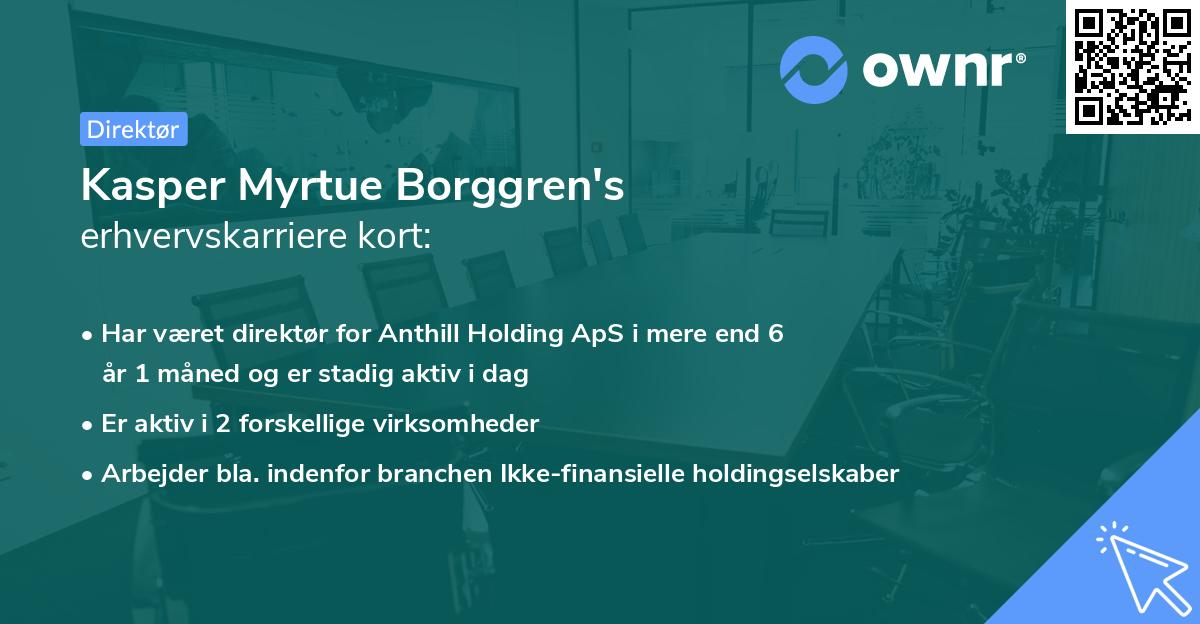 ownr®

Direktør

Kasper Myrtue Borggren's erhvervskarriere kort:

• Har været direktør for Anthill Holding ApS i mere end 6 år 1 måned og er stadig aktiv i dag

• Er aktiv i 2 forskellige virksomheder

• Arbejder bla. indenfor branchen Ikke-finansielle holdingselskaber